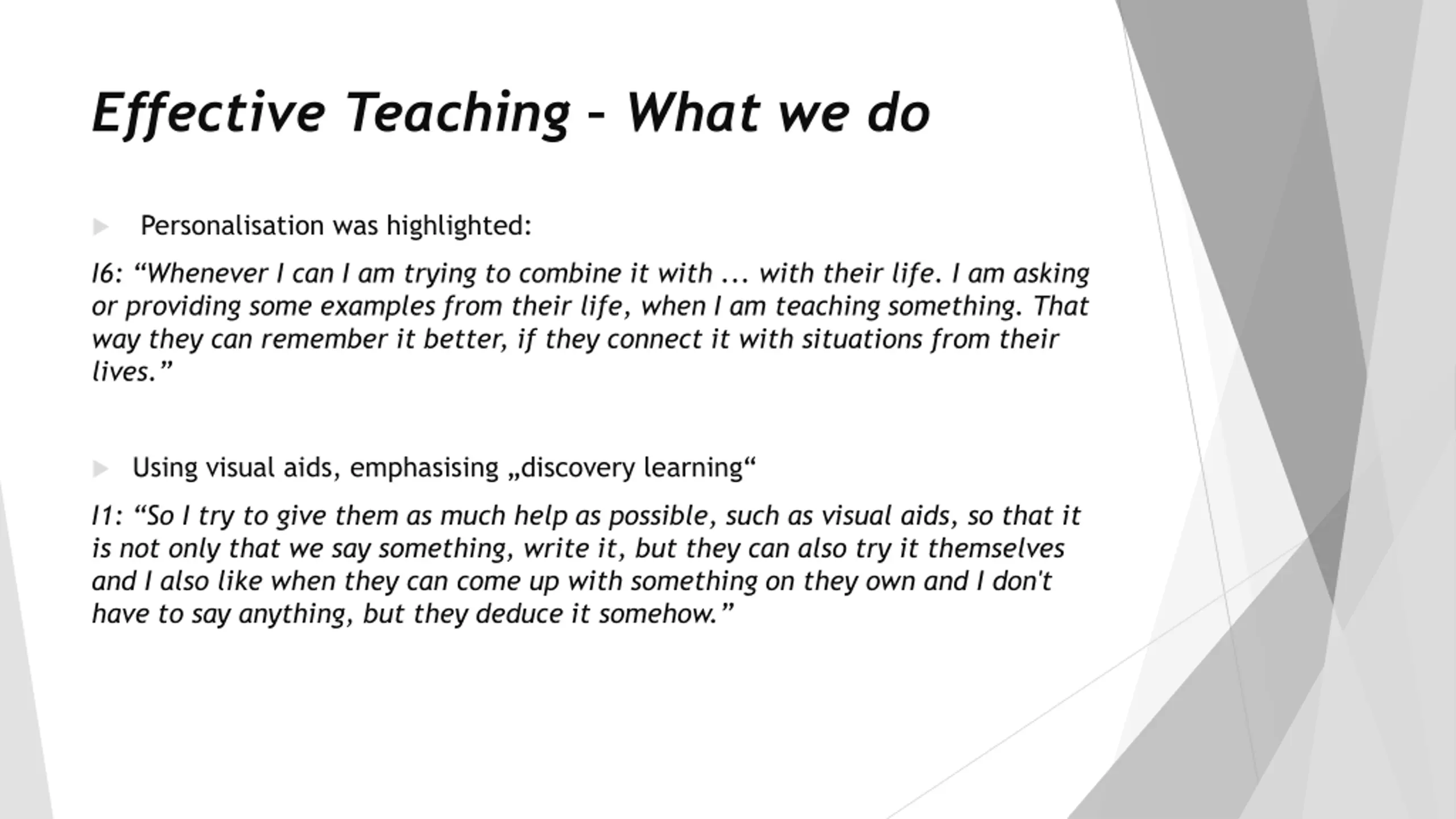 Effective Teaching – What we do

Personalisation was highlighted:

I6: “Whenever I can I am trying to combine it with ... with their life. I am asking or providing some examples from their life, when I am teaching something. That way they can remember it better, if they connect it with situations from their lives.”

Using visual aids, emphasising „discovery learning“

I1: “So I try to give them as much help as possible, such as visual aids, so that it is not only that we say something, write it, but they can also try it themselves and I also like when they can come up with something on they own and I don't have to say anything, but they deduce it somehow.”